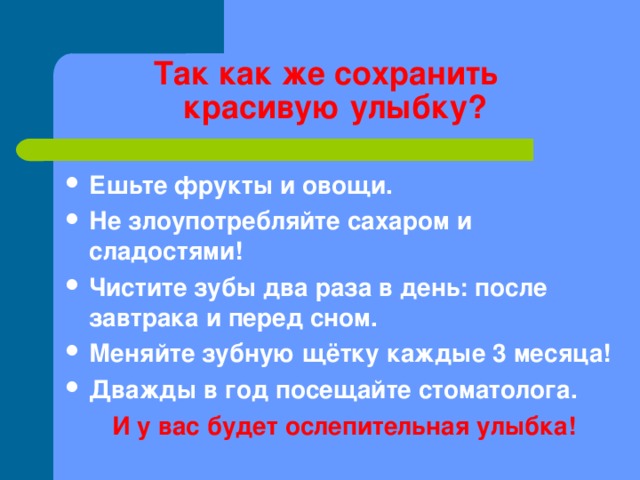 Так как же сохранить красивую улыбку?

- Ешьте фрукты и овощи.
- Не злоупотребляйте сахаром и сладостями!
- Чистите зубы два раза в день: после завтрака и перед сном.
- Меняйте зубную щётку каждые 3 месяца!
- Дважды в год посещайте стоматолога.

И у вас будет ослепительная улыбка!